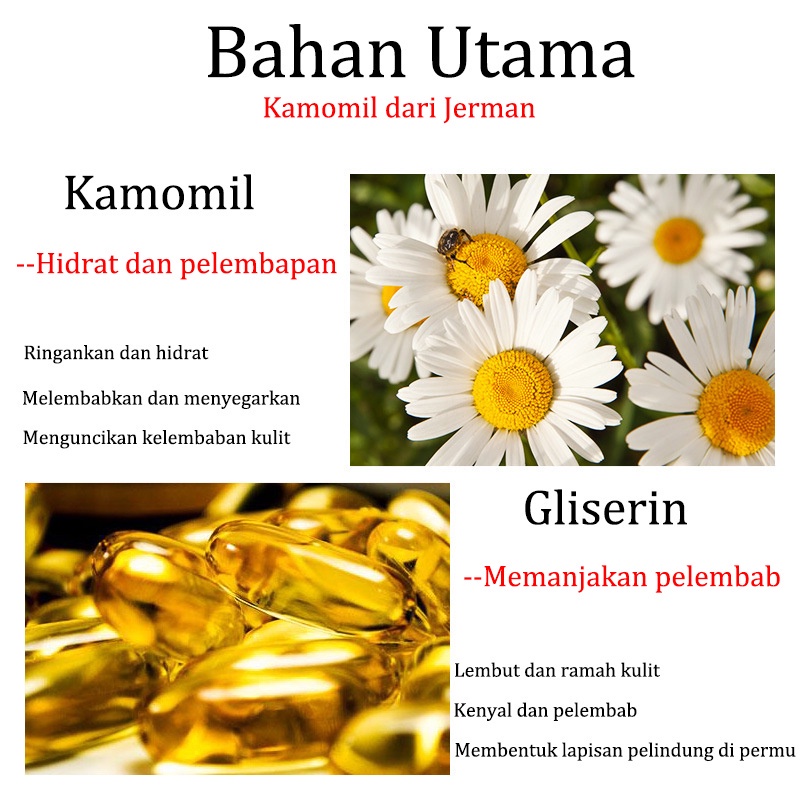 Bahan Utama
Kamomil dari Jerman

Kamomil
--Hidrat dan pelembapan

Ringankan dan hidrat
Melembabkan dan menyegarkan
Menguncikan kelembaban kulit

Gliserin
--Memanjakan pelembab

Lembut dan ramah kulit
Kenyal dan pelembab
Membentuk lapisan pelindung di permu